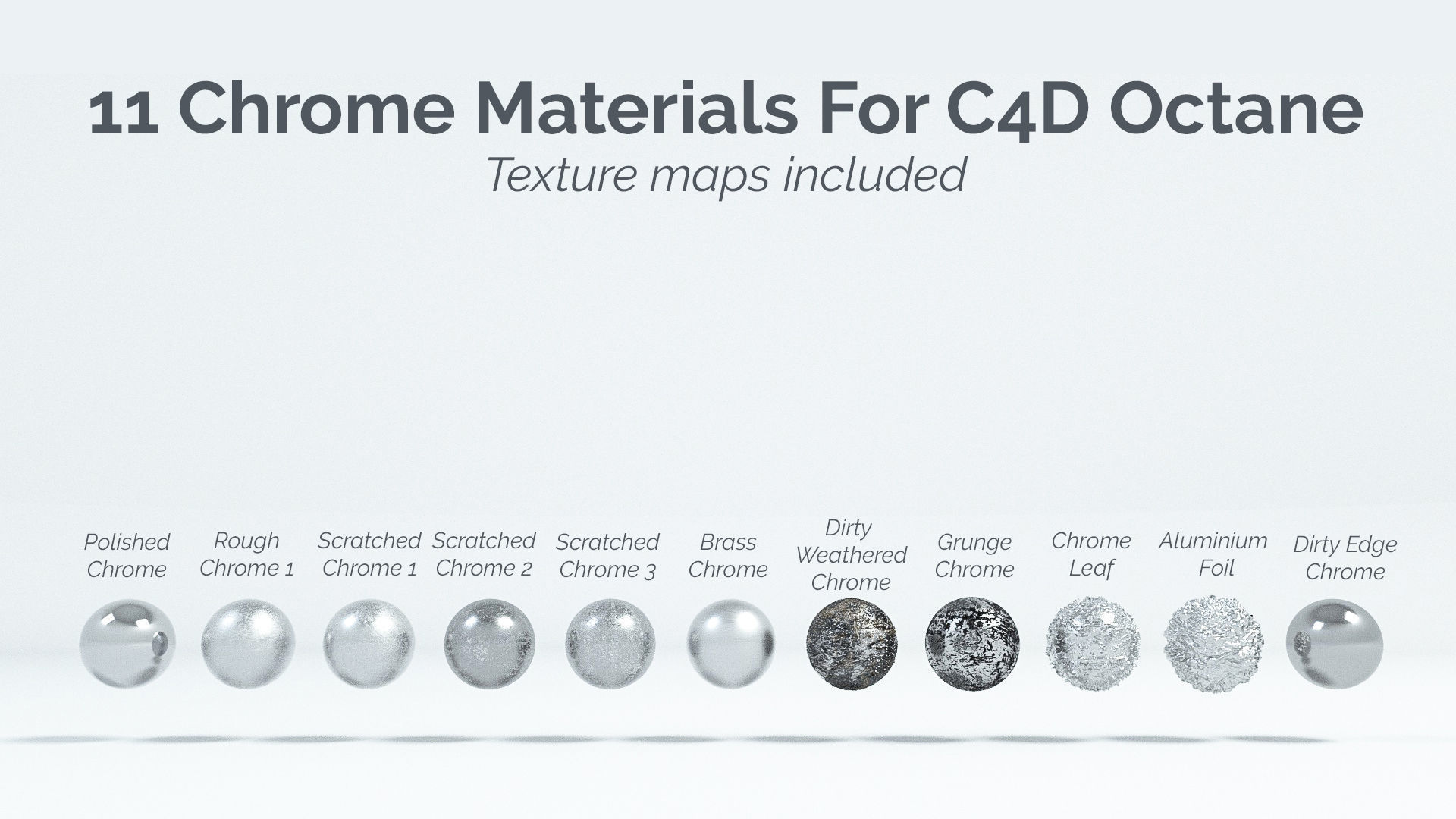 11 Chrome Materials For C4D Octane

Texture maps included

Polished Chrome

Rough Chrome 1

Scratched Chrome 1

Scratched Chrome 2

Scratched Chrome 3

Brass Chrome

Dirty Weathered Chrome

Grunge Chrome

Chrome Leaf

Aluminium Foil

Dirty Edge Chrome